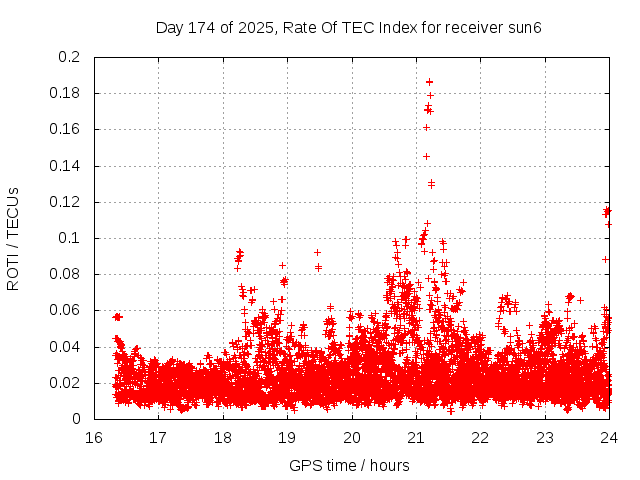 Day 174 of 2025, Rate Of TEC Index for receiver sun6

ROTI / TECUs

0.2
0.18
0.16
0.14
0.12
0.1
0.08
0.06
0.04
0.02
0

16 17 18 19 20 21 22 23 24

GPS time / hours